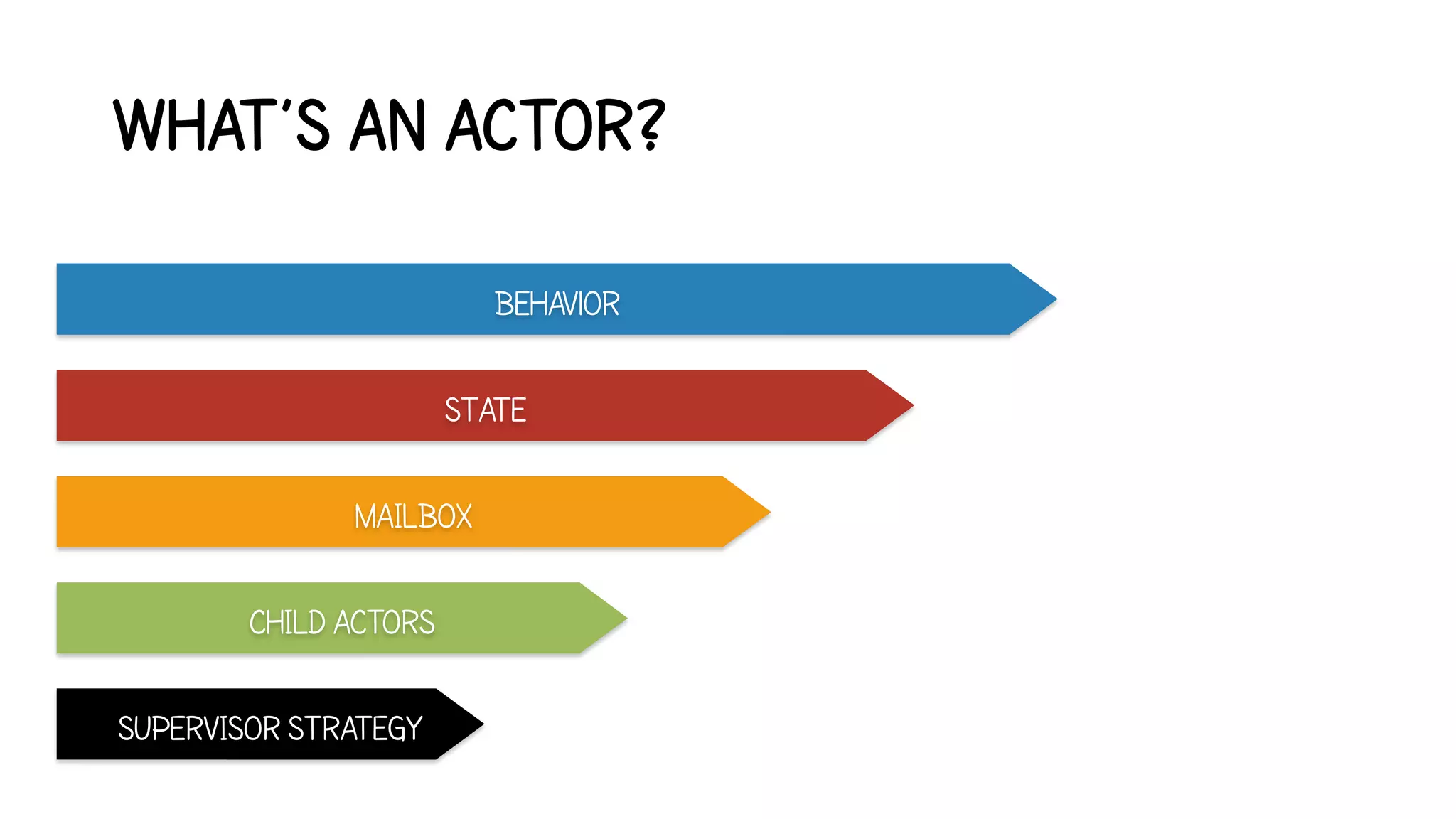 WHAT'S AN ACTOR?

BEHAVIOR

STATE

MAILBOX

CHILD ACTORS

SUPERVISOR STRATEGY